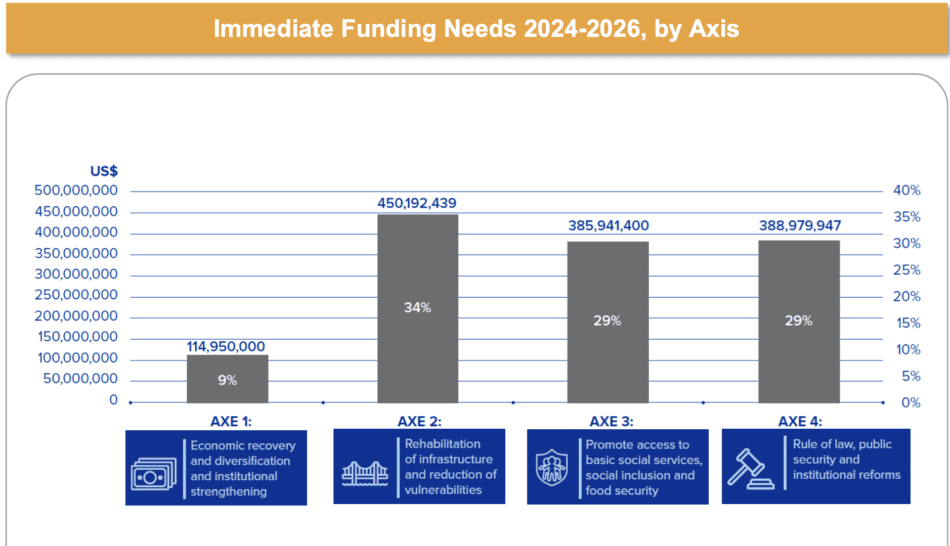 Immediate Funding Needs 2024-2026, by Axis

US$

500,000,000
450,000,000
400,000,000
350,000,000
300,000,000
250,000,000
200,000,000
150,000,000
100,000,000
50,000,000
0

40%
35%
30%
25%
20%
15%
10%
5%
0%

114,950,000
9%

450,192,439
34%

385,941,400
29%

388,979,947
29%

AXE 1:
Economic recovery and diversification and institutional strengthening

AXE 2:
Rehabilitation of infrastructure and reduction of vulnerabilities

AXE 3:
Promote access to basic social services, social inclusion and food security

AXE 4:
Rule of law, public security and institutional reforms